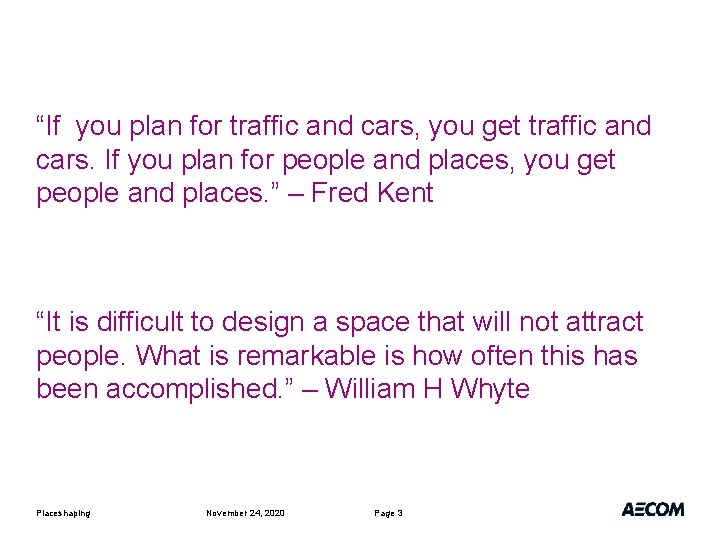 “If you plan for traffic and cars, you get traffic and cars. If you plan for people and places, you get people and places.” – Fred Kent

“It is difficult to design a space that will not attract people. What is remarkable is how often this has been accomplished.” – William H Whyte

Placeshaping November 24, 2020 Page 3

AECOM